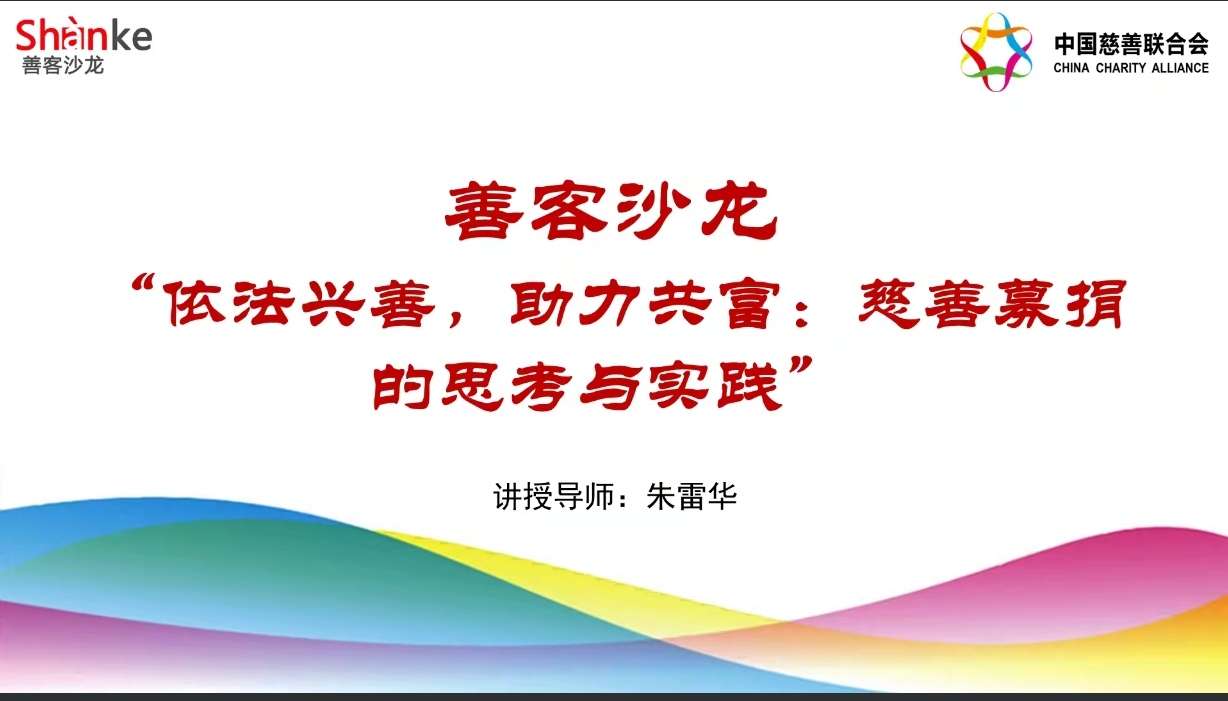 Shànke
善客沙龙

中国慈善联合会
CHINA CHARITY ALLIANCE

善客沙龙
“依法兴善，助力共富：慈善募捐的思考与实践”

讲授导师：朱雷华